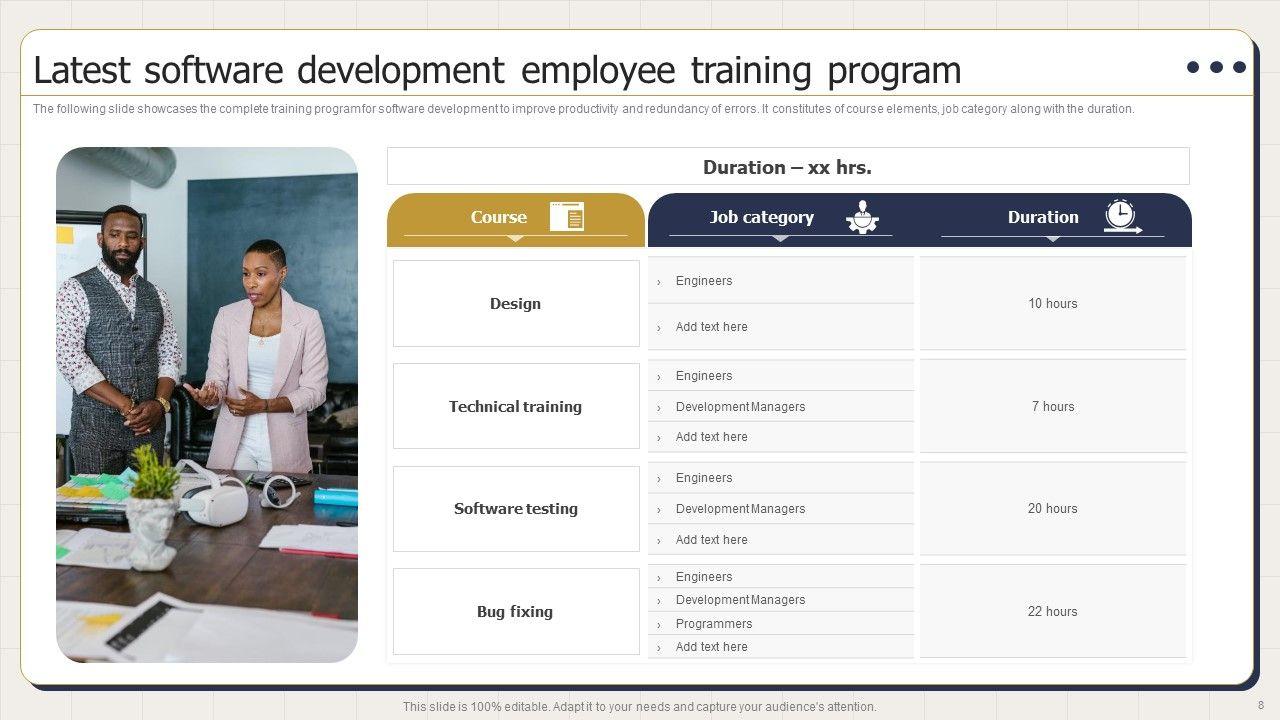 Latest software development employee training program

The following slide showcases the complete training program for software development to improve productivity and redundancy of errors. It constitutes of course elements, job category along with the duration.

Duration – xx hrs.

| Course | Job category | Duration |
|---|---|---|
| Design | › Engineers<br>› Add text here | 10 hours |
| Technical training | › Engineers<br>› Development Managers<br>› Add text here | 7 hours |
| Software testing | › Engineers<br>› Development Managers<br>› Add text here | 20 hours |
| Bug fixing | › Engineers<br>› Development Managers<br>› Programmers<br>› Add text here | 22 hours |

This slide is 100% editable. Adapt it to your needs and capture your audience's attention.

8